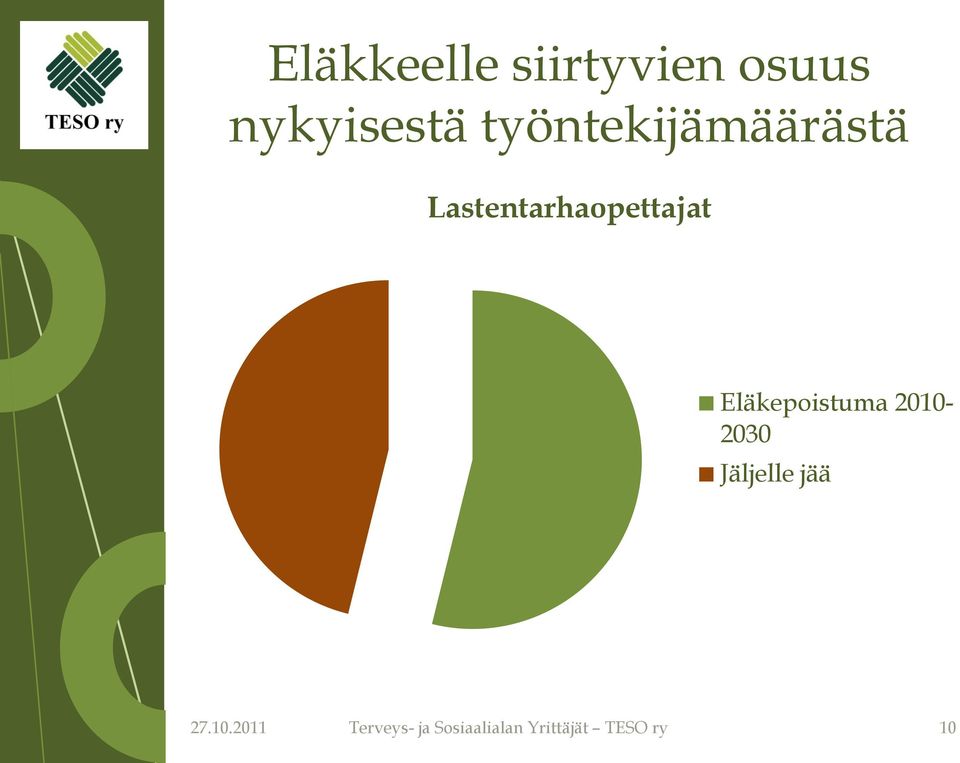 TESO ry

Eläkkeelle siirtyvien osuus nykyisestä työntekijämäärästä

Lastentarhaopettajat

Eläkepoistuma 2010-2030
Jäljelle jää

27.10.2011
Terveys- ja Sosiaalialan Yrittäjät – TESO ry
10